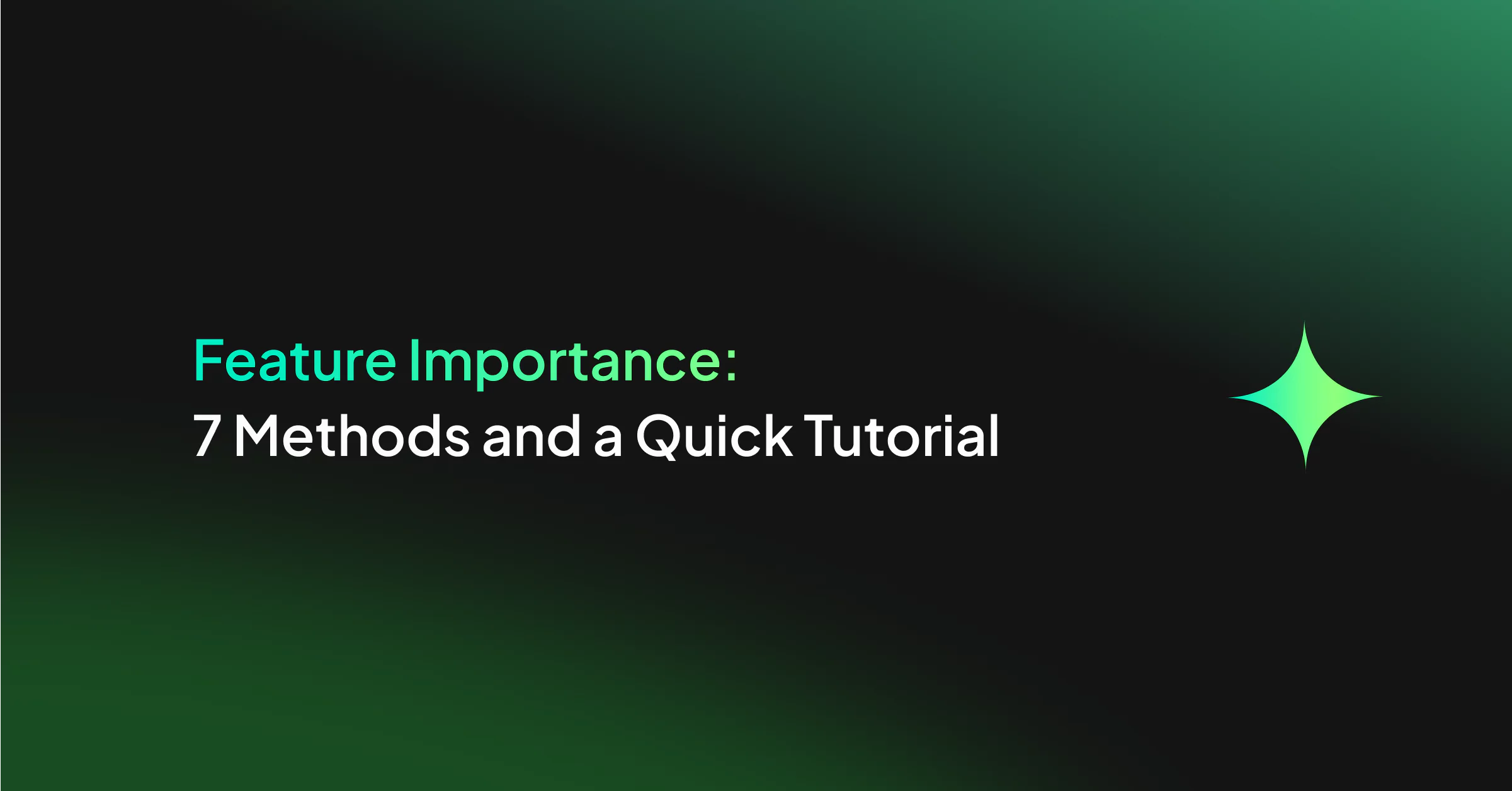 Feature Importance:
7 Methods and a Quick Tutorial